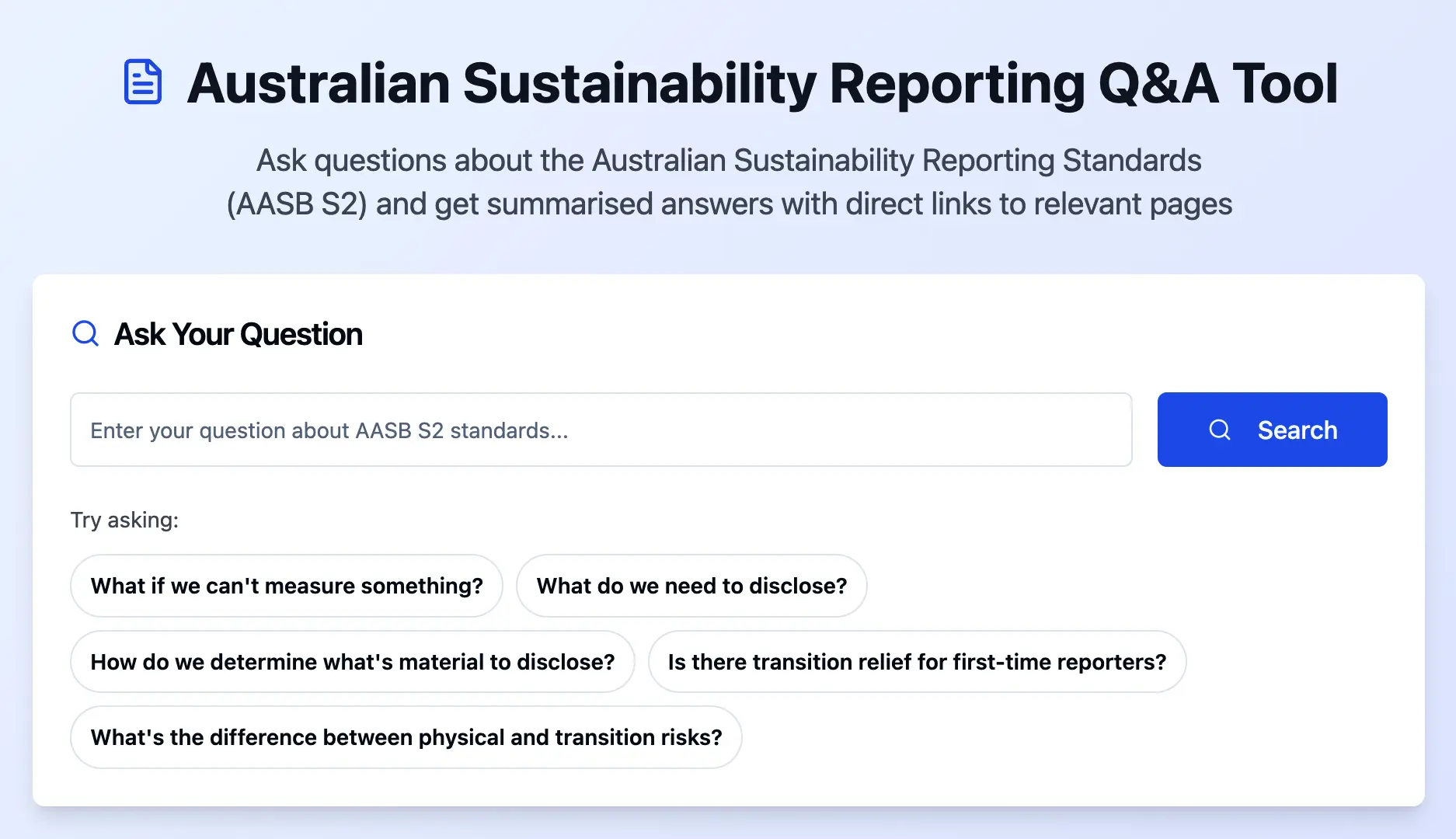 Australian Sustainability Reporting Q&A Tool

Ask questions about the Australian Sustainability Reporting Standards (AASB S2) and get summarised answers with direct links to relevant pages

Ask Your Question

Enter your question about AASB S2 standards...

Search

Try asking:

What if we can't measure something?

What do we need to disclose?

How do we determine what's material to disclose?

Is there transition relief for first-time reporters?

What's the difference between physical and transition risks?